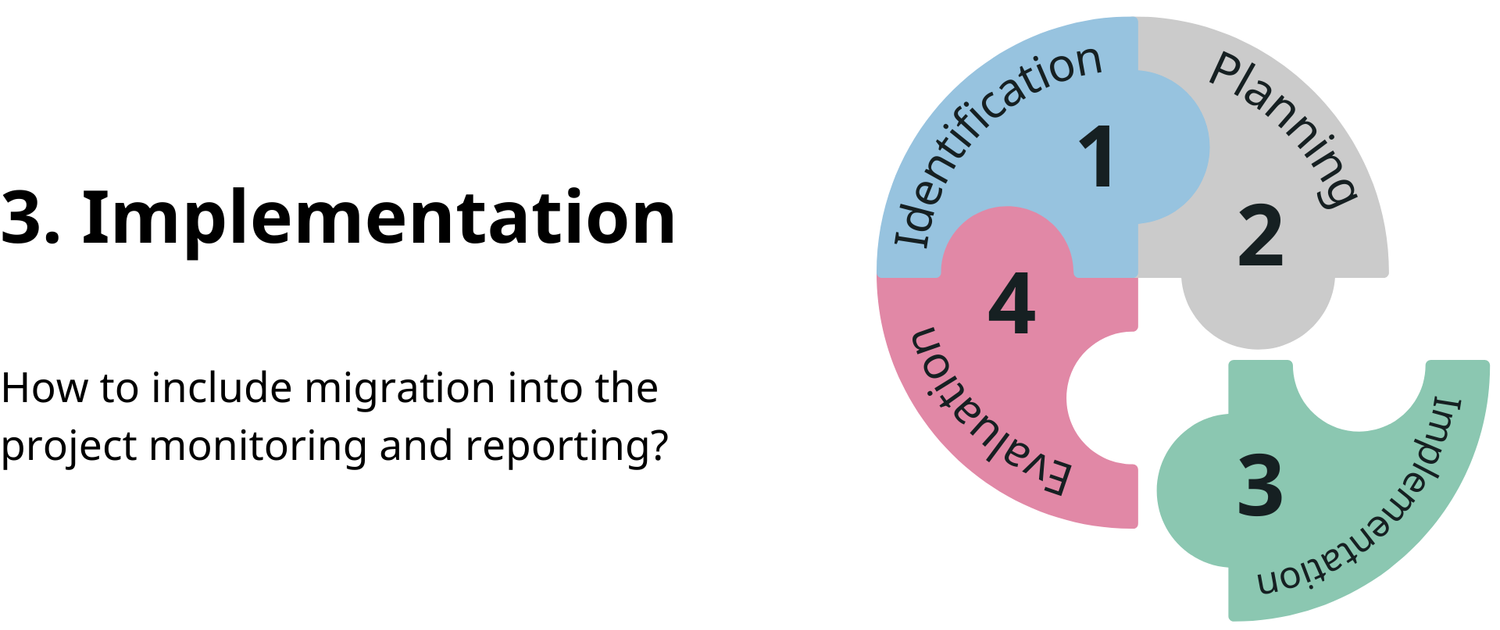 3. Implementation

How to include migration into the project monitoring and reporting?

Identification
1
Planning
2
Implementation
3
Evaluation
4